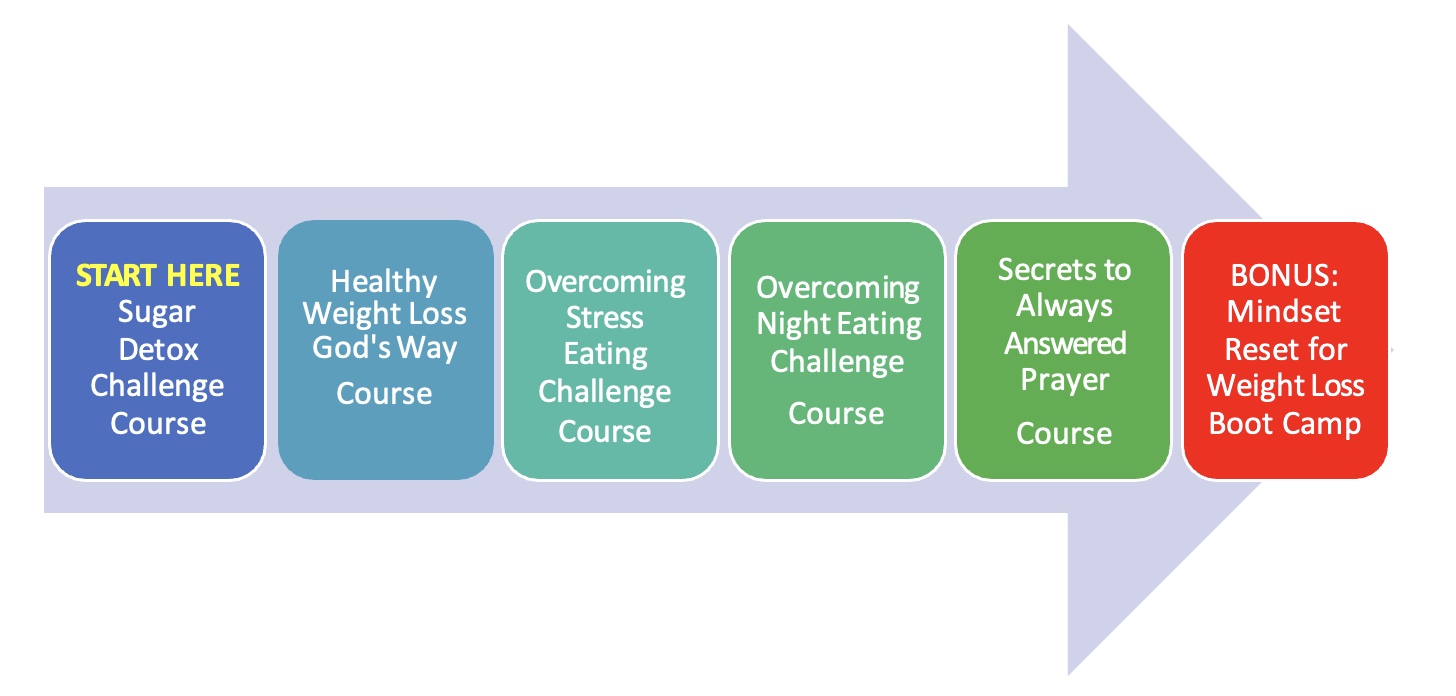 START HERE
Sugar Detox Challenge Course

Healthy Weight Loss God's Way
Course

Overcoming Stress Eating Challenge Course

Overcoming Night Eating Challenge
Course

Secrets to Always Answered Prayer
Course

BONUS: Mindset Reset for Weight Loss Boot Camp